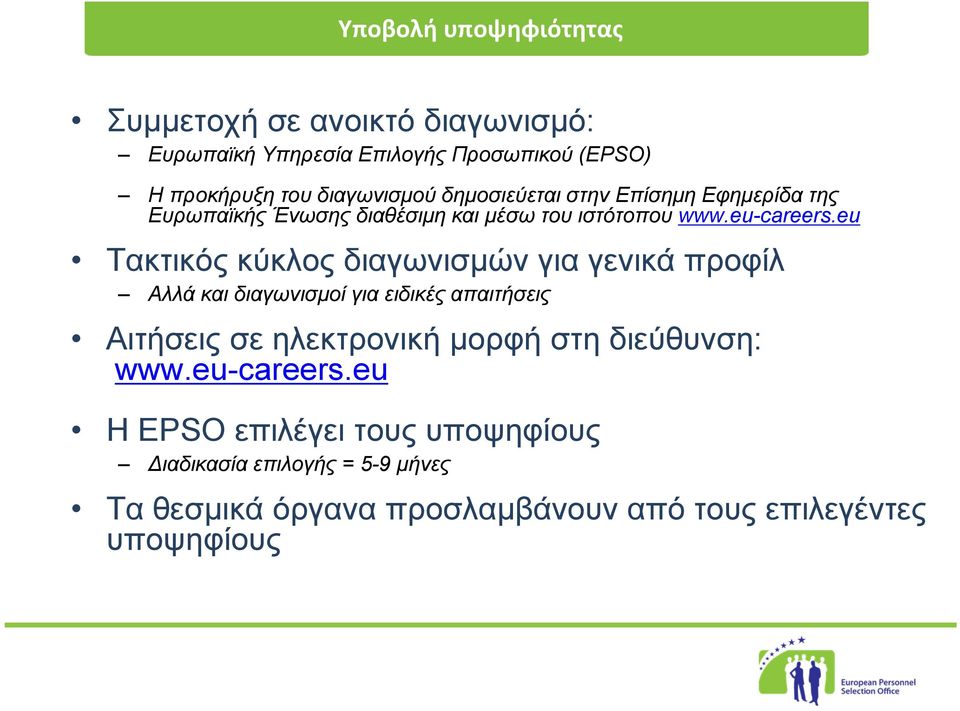 Υποβολή υποψηφιότητας

• Συμμετοχή σε ανοικτό διαγωνισμό:
– Ευρωπαϊκή Υπηρεσία Επιλογής Προσωπικού (EPSO)
– Η προκήρυξη του διαγωνισμού δημοσιεύεται στην Επίσημη Εφημερίδα της Ευρωπαϊκής Ένωσης διαθέσιμη και μέσω του ιστότοπου www.eu-careers.eu

• Τακτικός κύκλος διαγωνισμών για γενικά προφίλ
– Αλλά και διαγωνισμοί για ειδικές απαιτήσεις

• Αιτήσεις σε ηλεκτρονική μορφή στη διεύθυνση: www.eu-careers.eu

• Η EPSO επιλέγει τους υποψηφίους
– Διαδικασία επιλογής = 5-9 μήνες

• Τα θεσμικά όργανα προσλαμβάνουν από τους επιλεγέντες υποψηφίους

European Personnel Selection Office